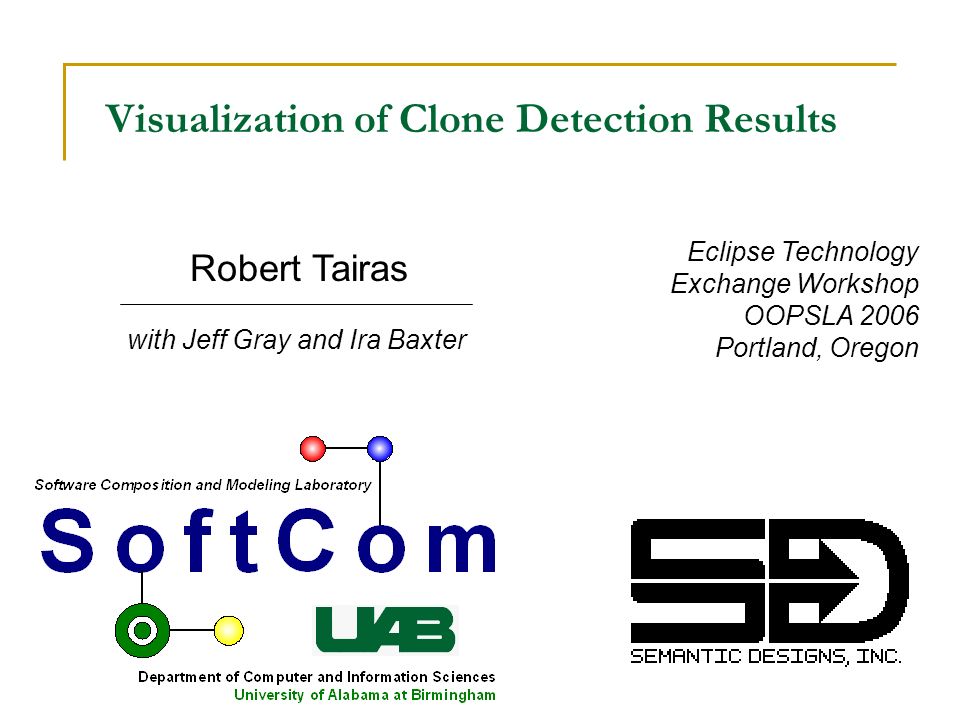 Visualization of Clone Detection Results

Robert Tairas

with Jeff Gray and Ira Baxter

Eclipse Technology Exchange Workshop OOPSLA 2006 Portland, Oregon

Software Composition and Modeling Laboratory

SoftCom

UAB

Department of Computer and Information Sciences
University of Alabama at Birmingham

SD

SEMANTIC DESIGNS, INC.